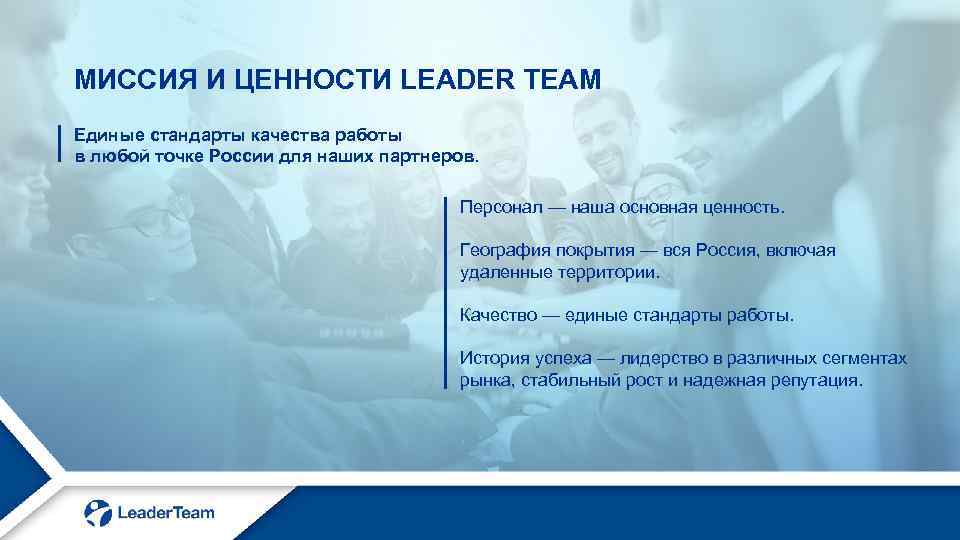 МИССИЯ И ЦЕННОСТИ LEADER TEAM

Единые стандарты качества работы в любой точке России для наших партнеров.

Персонал — наша основная ценность.

География покрытия — вся Россия, включая удаленные территории.

Качество — единые стандарты работы.

История успеха — лидерство в различных сегментах рынка, стабильный рост и надежная репутация.

LeaderTeam